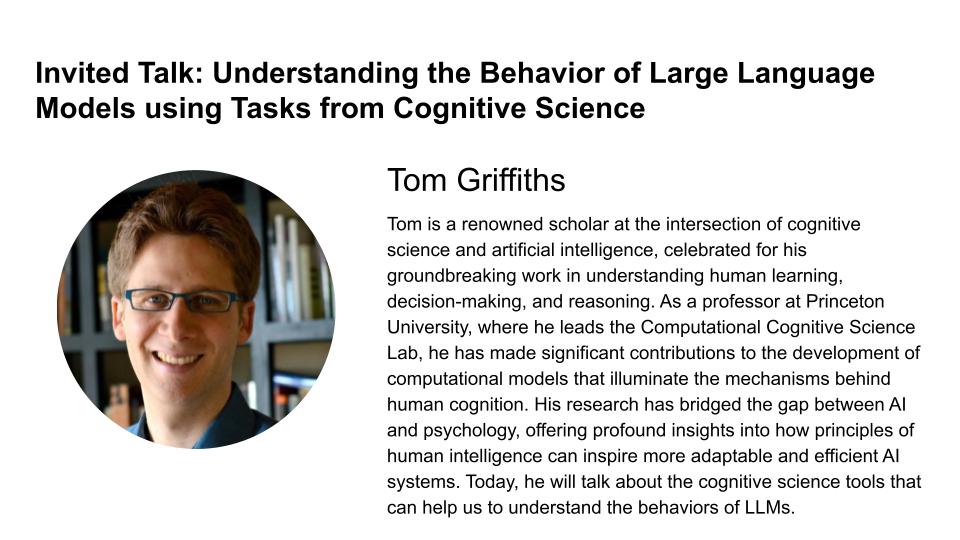 Invited Talk: Understanding the Behavior of Large Language Models using Tasks from Cognitive Science

Tom Griffiths

Tom is a renowned scholar at the intersection of cognitive science and artificial intelligence, celebrated for his groundbreaking work in understanding human learning, decision-making, and reasoning. As a professor at Princeton University, where he leads the Computational Cognitive Science Lab, he has made significant contributions to the development of computational models that illuminate the mechanisms behind human cognition. His research has bridged the gap between AI and psychology, offering profound insights into how principles of human intelligence can inspire more adaptable and efficient AI systems. Today, he will talk about the cognitive science tools that can help us to understand the behaviors of LLMs.